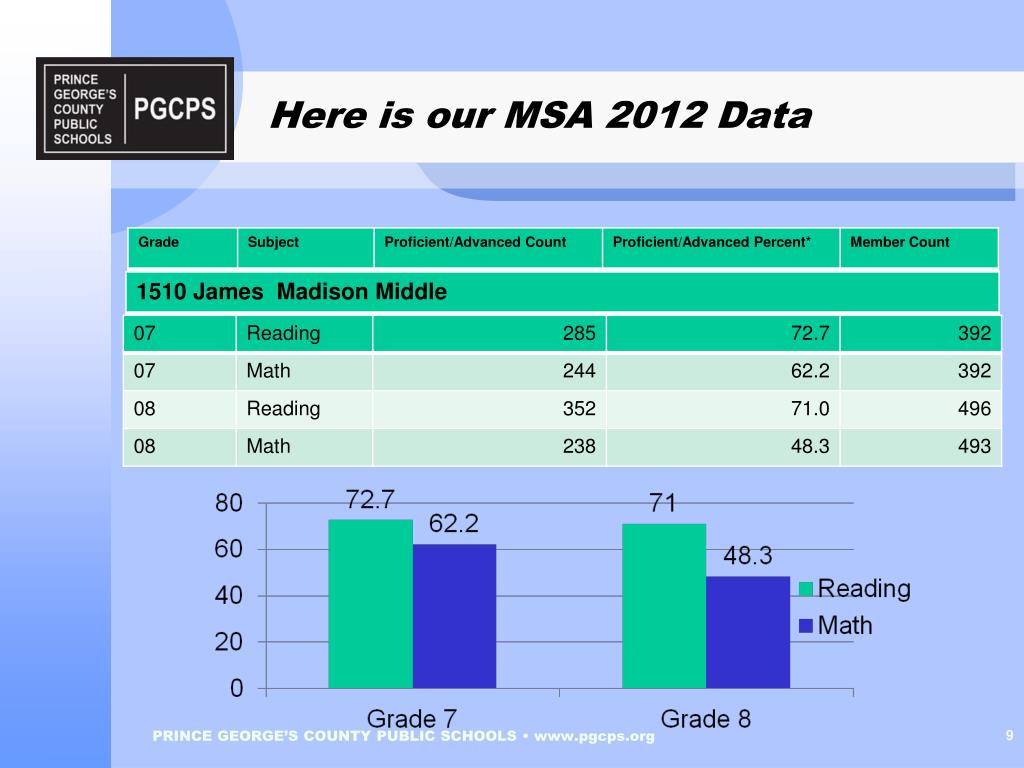 PRINCE GEORGE'S COUNTY PUBLIC SCHOOLS PGCPS

Here is our MSA 2012 Data

| Grade | Subject | Proficient/Advanced Count | Proficient/Advanced Percent* | Member Count |
|---|---|---|---|---|
| 1510 James Madison Middle | | | | |
| 07 | Reading | 285 | 72.7 | 392 |
| 07 | Math | 244 | 62.2 | 392 |
| 08 | Reading | 352 | 71.0 | 496 |
| 08 | Math | 238 | 48.3 | 493 |

80
60
40
20
0
72.7
62.2
71
48.3
Reading
Math
Grade 7
Grade 8

PRINCE GEORGE'S COUNTY PUBLIC SCHOOLS • www.pgcps.org

9